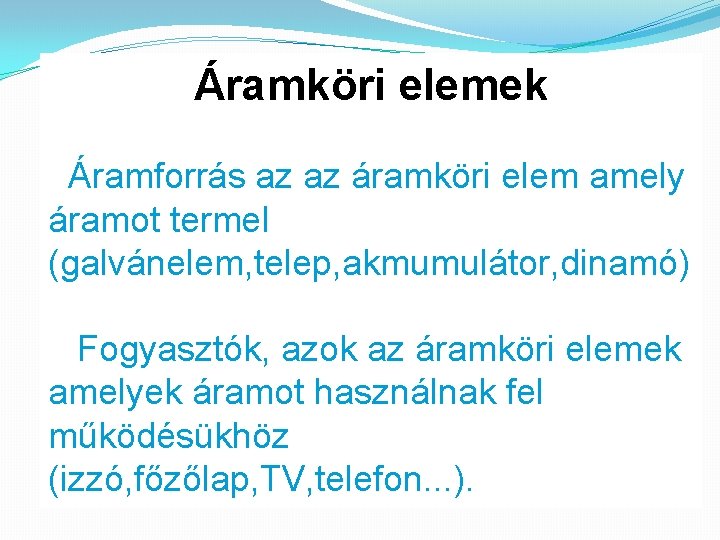 Áramköri elemek

Áramforrás az az áramköri elem amely áramot termel (galvánelem,telep,akmumulátor,dinamó)

Fogyasztók, azok az áramköri elemek amelyek áramot használnak fel működésükhöz (izzó,főzőlap,TV,telefon...).